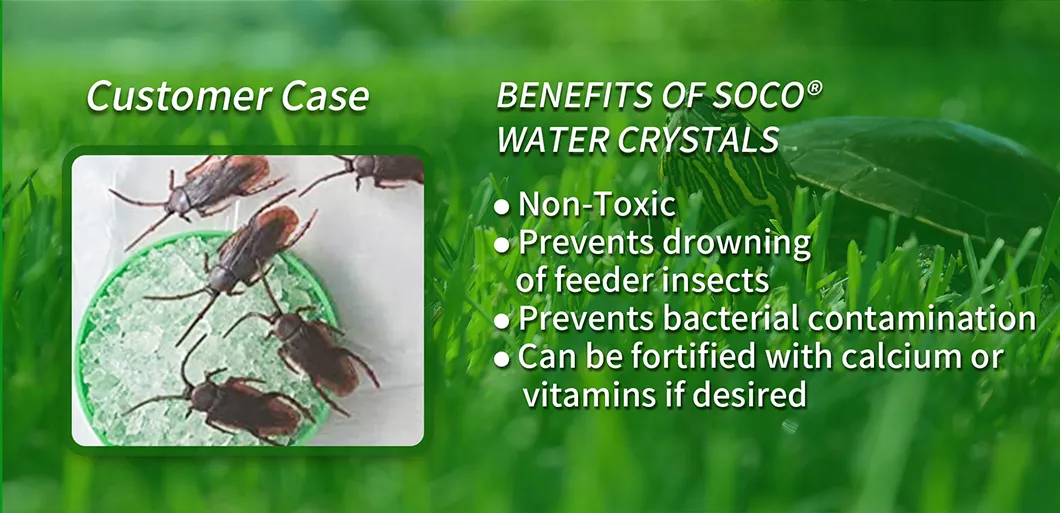 Customer Case

BENEFITS OF SOCO® WATER CRYSTALS

● Non-Toxic
● Prevents drowning of feeder insects
● Prevents bacterial contamination
● Can be fortified with calcium or vitamins if desired